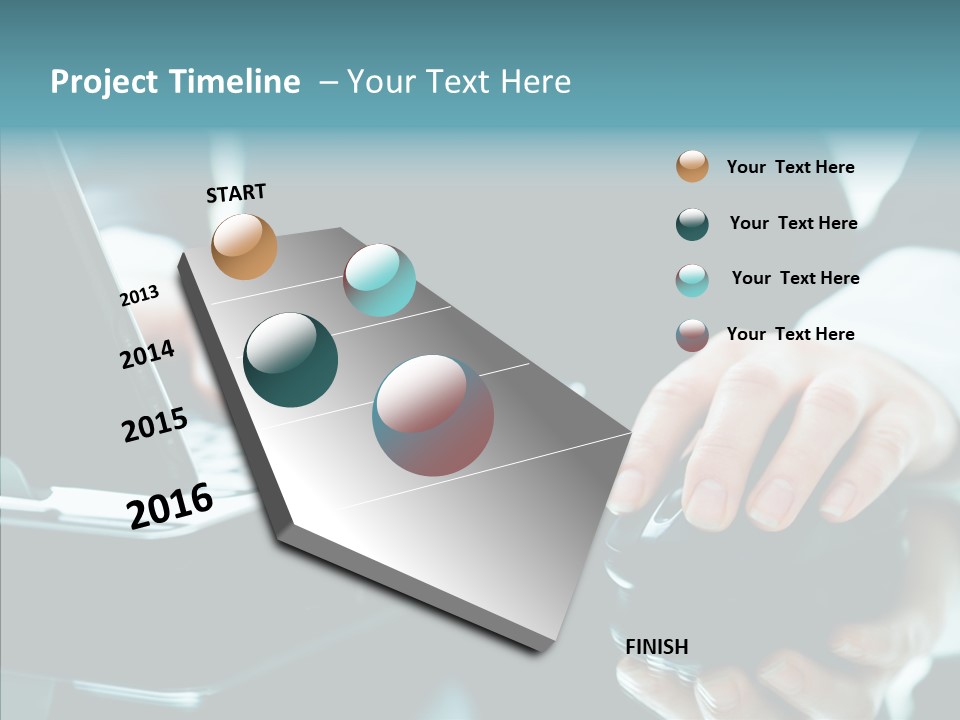 Project Timeline – Your Text Here

START

2013

2014

2015

2016

FINISH

Your Text Here

Your Text Here

Your Text Here

Your Text Here